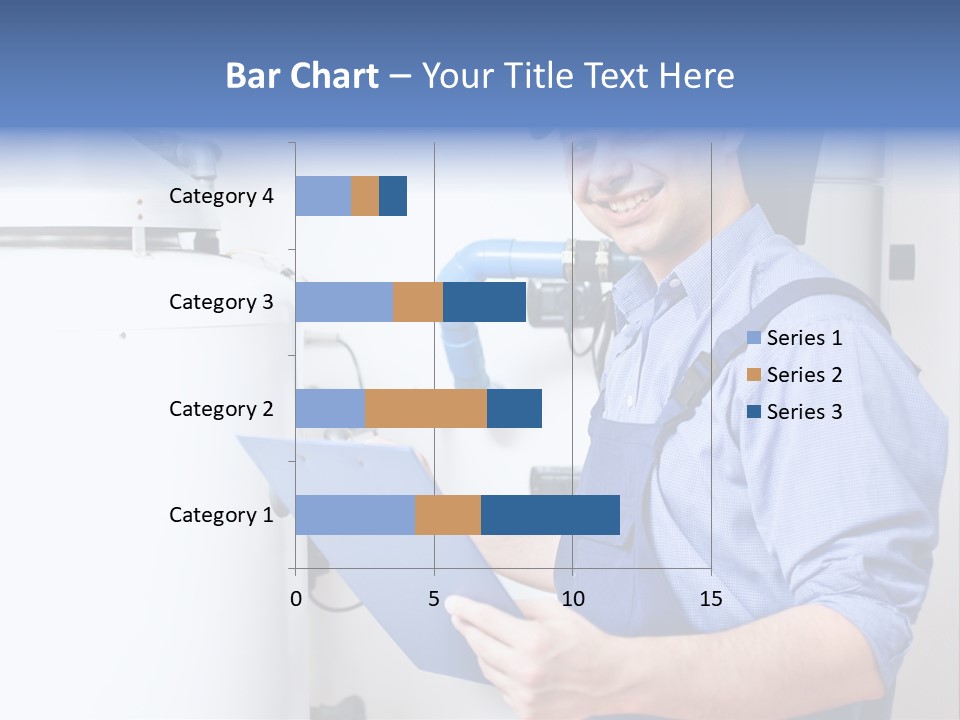 Bar Chart – Your Title Text Here

Category 4
Category 3
Category 2
Category 1

0
5
10
15

Series 1
Series 2
Series 3